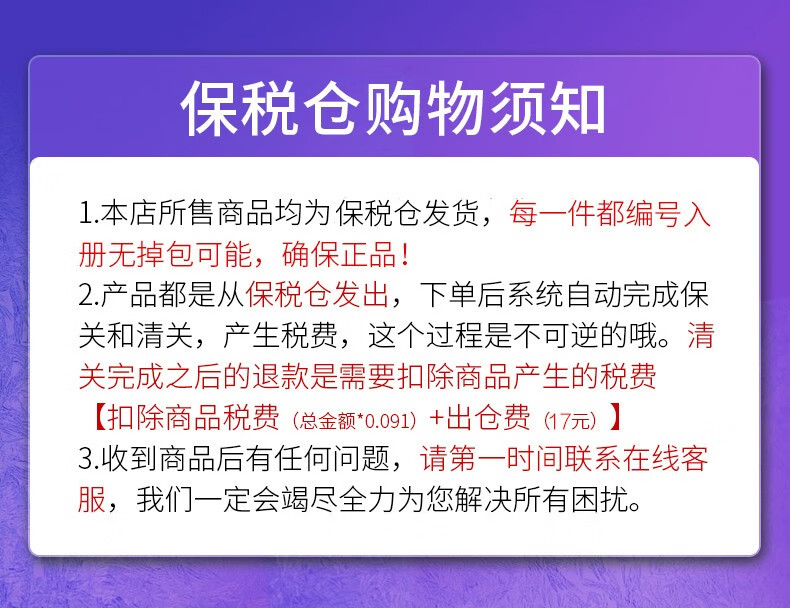 保税仓购物须知

1.本店所售商品均为保税仓发货，每一件都编号入册无掉包可能，确保正品！
2.产品都是从保税仓发出，下单后系统自动完成保关和清关，产生税费，这个过程是不可逆的哦。清关完成之后的退款是需要扣除商品产生的税费【扣除商品税费（总金额*0.091）+出仓费（17元）】
3.收到商品后有任何问题，请第一时间联系在线客服，我们一定会竭尽全力为您解决所有困扰。